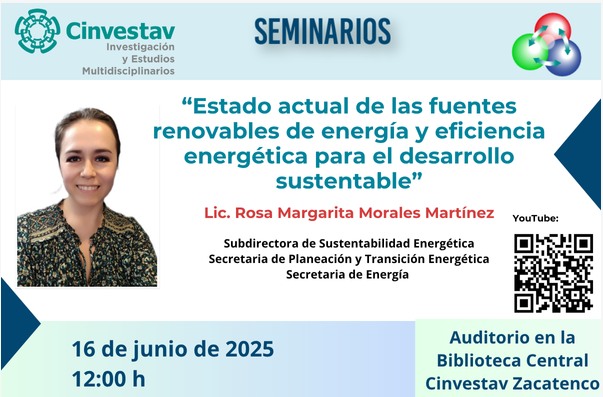 Cinvestav
Investigación y Estudios Multidisciplinarios

SEMINARIOS

“Estado actual de las fuentes renovables de energía y eficiencia energética para el desarrollo sustentable”

Lic. Rosa Margarita Morales Martínez

Subdirectora de Sustentabilidad Energética
Secretaria de Planeación y Transición Energética
Secretaria de Energía

YouTube:

16 de junio de 2025
12:00 h

Auditorio en la Biblioteca Central Cinvestav Zacatenco